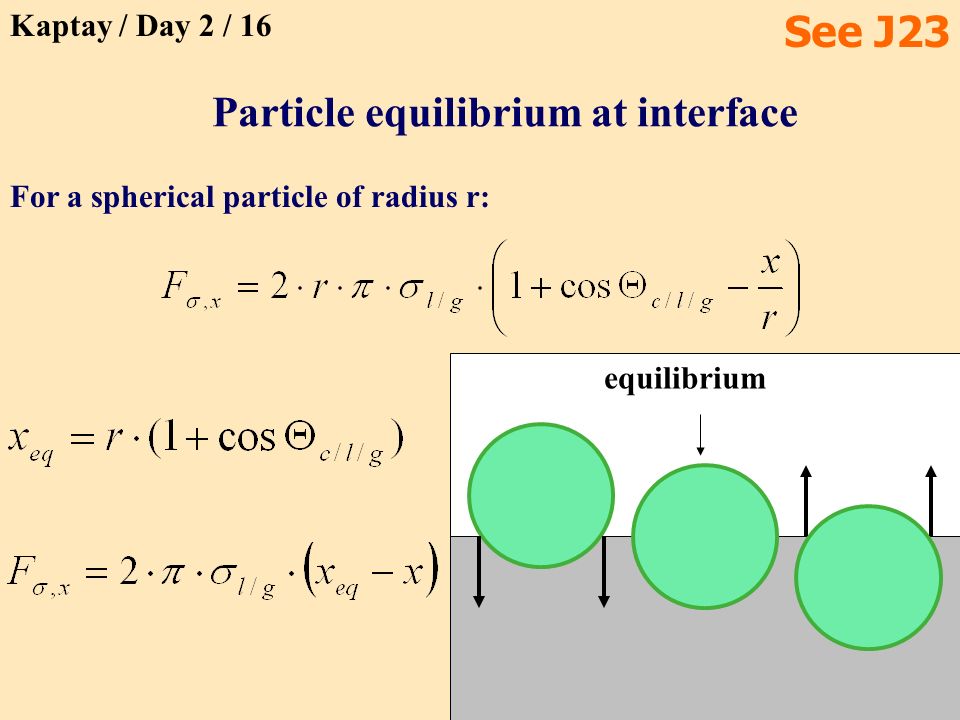 Kaptay / Day 2 / 16

See J23

Particle equilibrium at interface

For a spherical particle of radius r:

$F_{\sigma,x} = 2 \cdot r \cdot \pi \cdot \sigma_{l/g} \cdot \left(1 + \cos\Theta_{c/l/g} - \frac{x}{r}\right)$

$x_{eq} = r \cdot (1 + \cos\Theta_{c/l/g})$

$F_{\sigma,x} = 2 \cdot \pi \cdot \sigma_{l/g} \cdot (x_{eq} - x)$

equilibrium